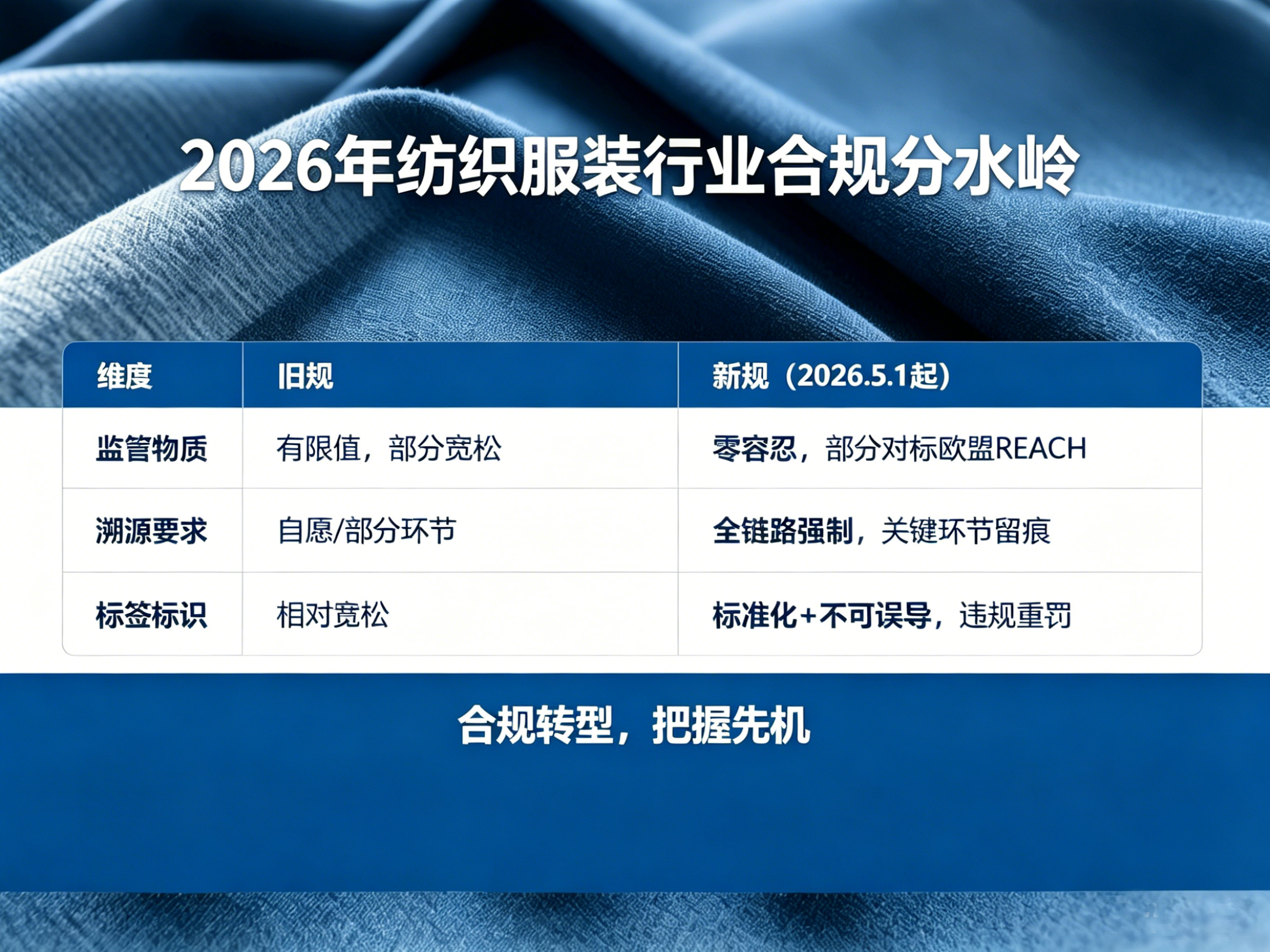 2026年纺织服装行业合规分水岭

| 维度 | 旧规 | 新规（2026.5.1起） |
|---|---|---|
| 监管物质 | 有限值，部分宽松 | 零容忍，部分对标欧盟REACH |
| 溯源要求 | 自愿/部分环节 | 全链路强制，关键环节留痕 |
| 标签标识 | 相对宽松 | 标准化+不可误导，违规重罚 |

合规转型，把握先机